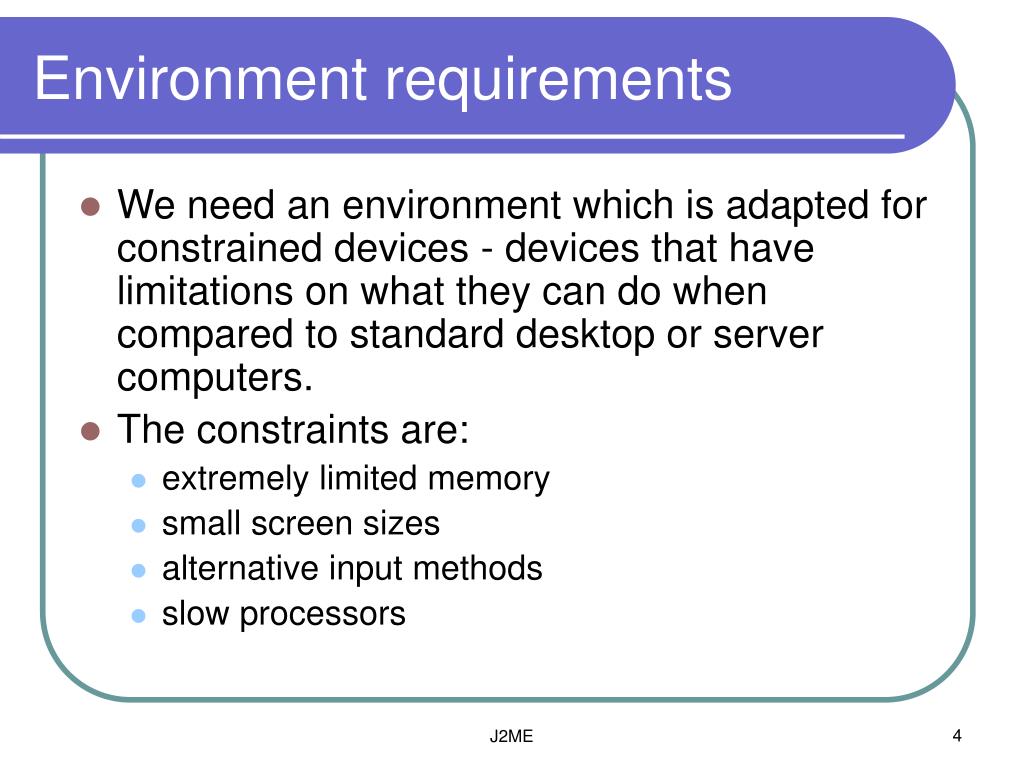 Environment requirements

- We need an environment which is adapted for constrained devices - devices that have limitations on what they can do when compared to standard desktop or server computers.
- The constraints are:
  - extremely limited memory
  - small screen sizes
  - alternative input methods
  - slow processors

J2ME

4